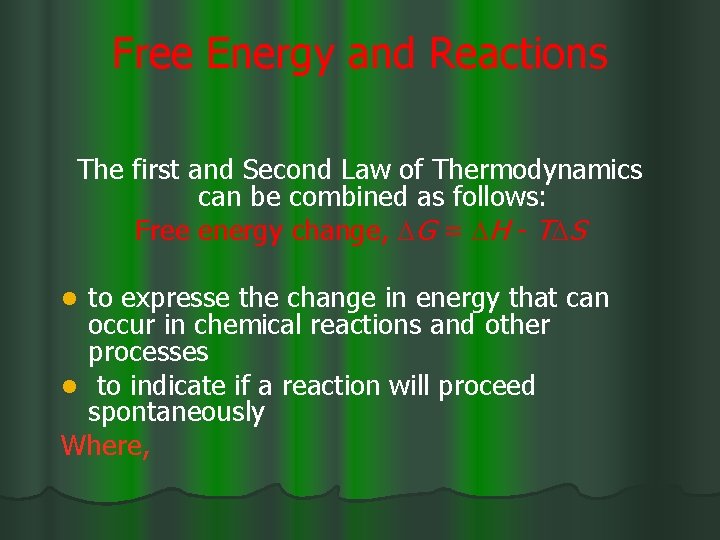 Free Energy and Reactions

The first and Second Law of Thermodynamics can be combined as follows:
Free energy change, $\Delta G = \Delta H - T\Delta S$

- to expresse the change in energy that can occur in chemical reactions and other processes
- to indicate if a reaction will proceed spontaneously

Where,